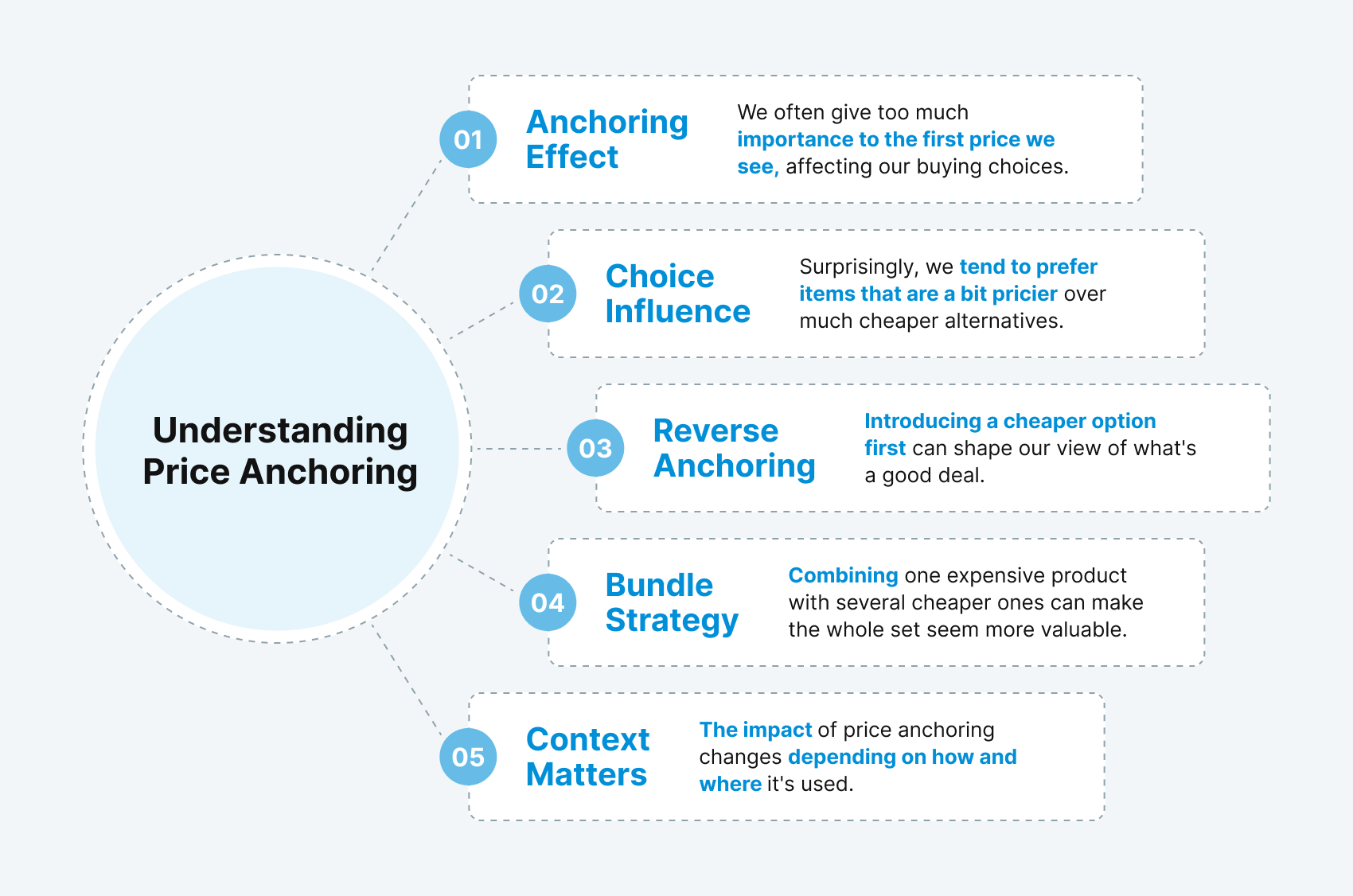 Understanding Price Anchoring

01
Anchoring Effect
We often give too much importance to the first price we see, affecting our buying choices.

02
Choice Influence
Surprisingly, we tend to prefer items that are a bit pricier over much cheaper alternatives.

03
Reverse Anchoring
Introducing a cheaper option first can shape our view of what's a good deal.

04
Bundle Strategy
Combining one expensive product with several cheaper ones can make the whole set seem more valuable.

05
Context Matters
The impact of price anchoring changes depending on how and where it's used.